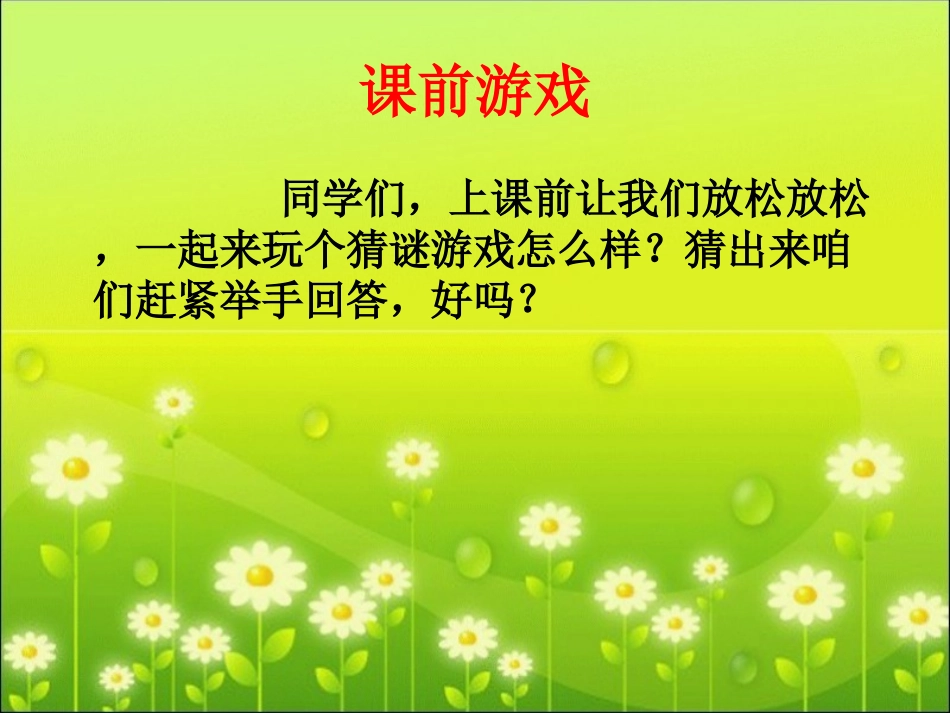 课前游戏

同学们，上课前让我们放松放松，一起来玩个猜谜游戏怎么样？猜出来咱们赶紧举手回答，好吗？